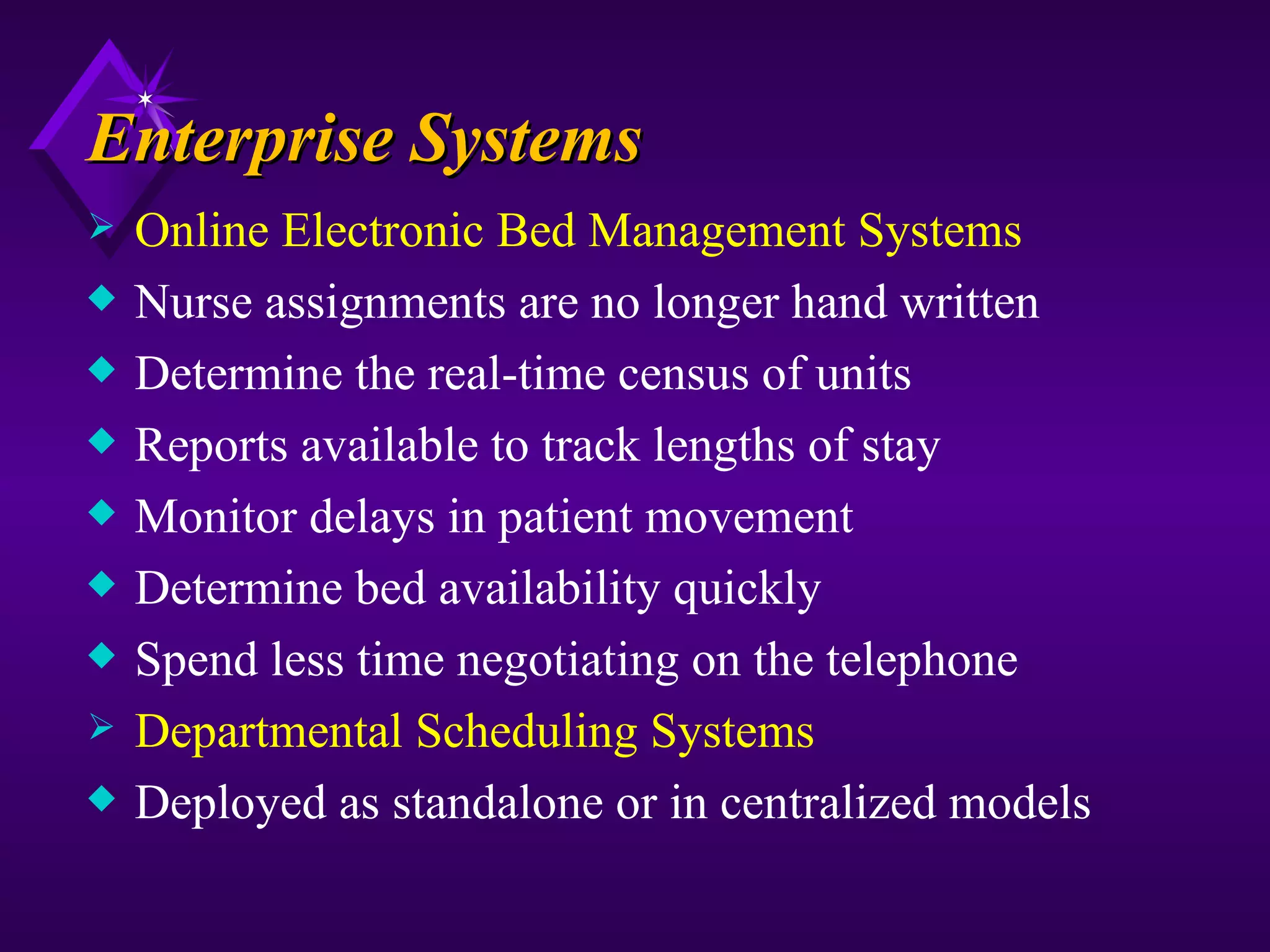 Enterprise Systems

➢ Online Electronic Bed Management Systems

◆ Nurse assignments are no longer hand written

◆ Determine the real-time census of units

◆ Reports available to track lengths of stay

◆ Monitor delays in patient movement

◆ Determine bed availability quickly

◆ Spend less time negotiating on the telephone

➢ Departmental Scheduling Systems

◆ Deployed as standalone or in centralized models